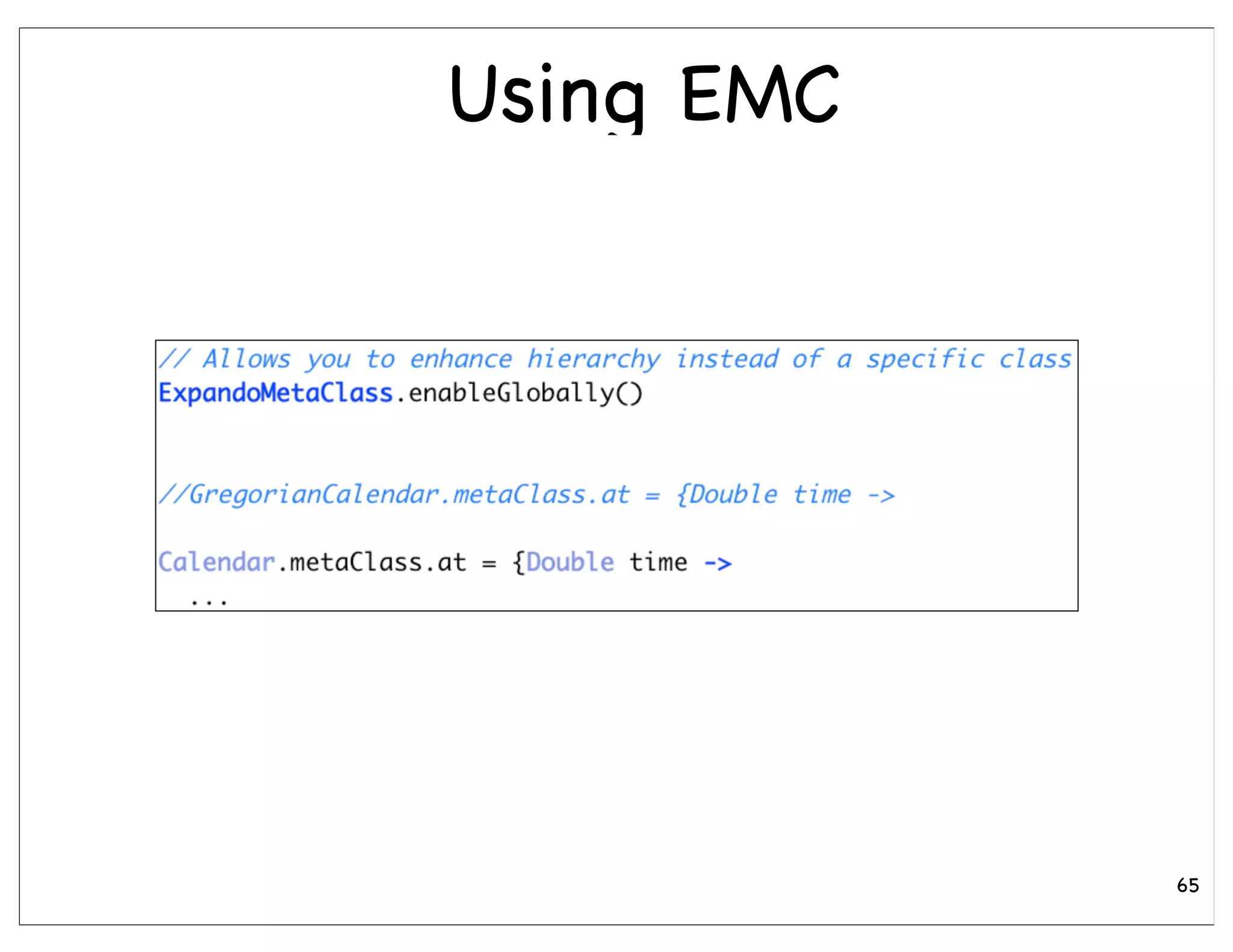 Using EMC

// Allows you to enhance hierarchy instead of a specific class
ExpandoMetaClass.enableGlobally()

//GregorianCalendar.metaClass.at = {Double time ->

Calendar.metaClass.at = {Double time ->
 ...

65